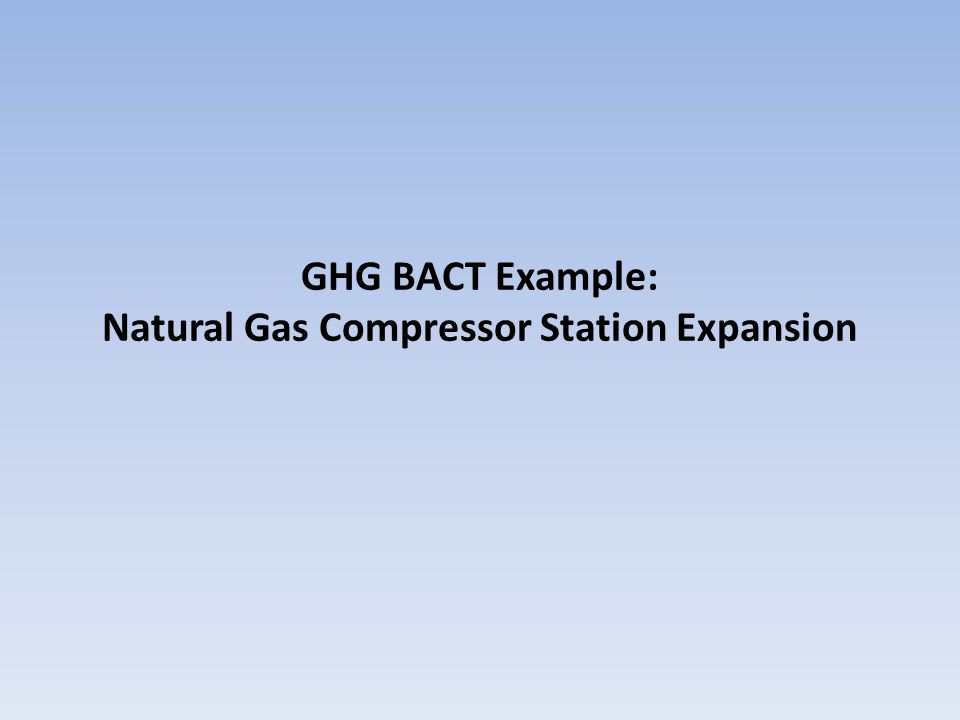 GHG BACT Example:
Natural Gas Compressor Station Expansion